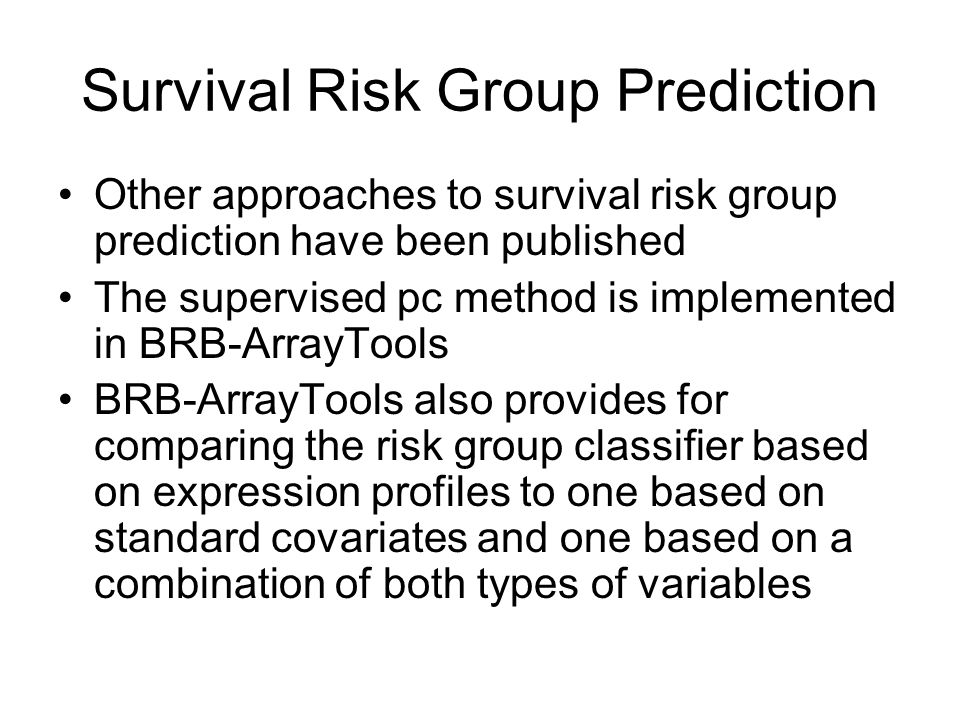 Survival Risk Group Prediction

• Other approaches to survival risk group prediction have been published
• The supervised pc method is implemented in BRB-ArrayTools
• BRB-ArrayTools also provides for comparing the risk group classifier based on expression profiles to one based on standard covariates and one based on a combination of both types of variables